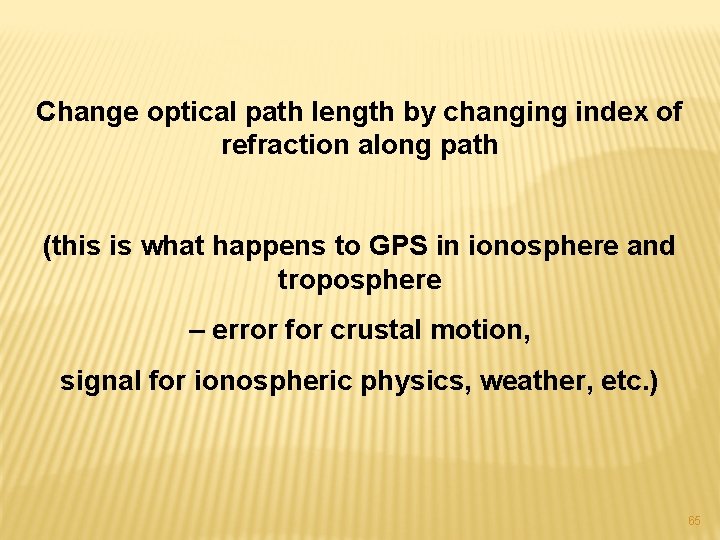 Change optical path length by changing index of refraction along path

(this is what happens to GPS in ionosphere and troposphere

– error for crustal motion,

signal for ionospheric physics, weather, etc.)

65